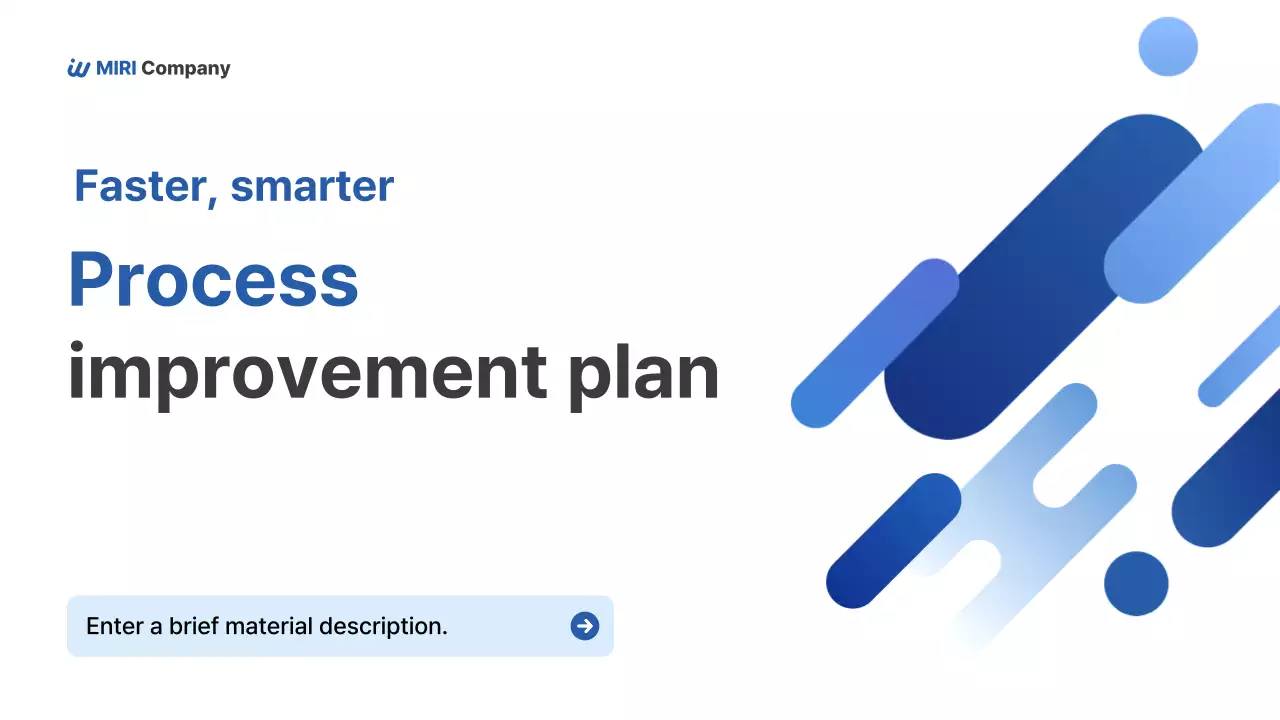 MIRI Company

Faster, smarter

Process improvement plan

Enter a brief material description.